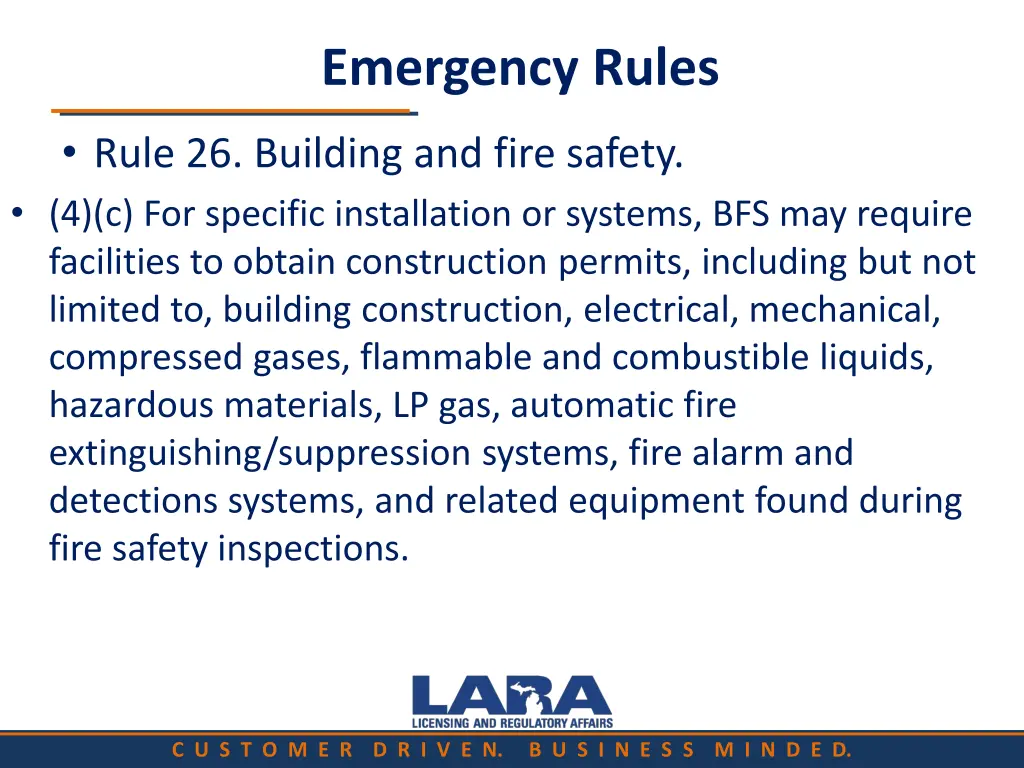 Emergency Rules

• Rule 26. Building and fire safety.

• (4)(c) For specific installation or systems, BFS may require facilities to obtain construction permits, including but not limited to, building construction, electrical, mechanical, compressed gases, flammable and combustible liquids, hazardous materials, LP gas, automatic fire extinguishing/suppression systems, fire alarm and detections systems, and related equipment found during fire safety inspections.

LARA
LICENSING AND REGULATORY AFFAIRS

CUSTOMER DRIVEN. BUSINESS MINDED.